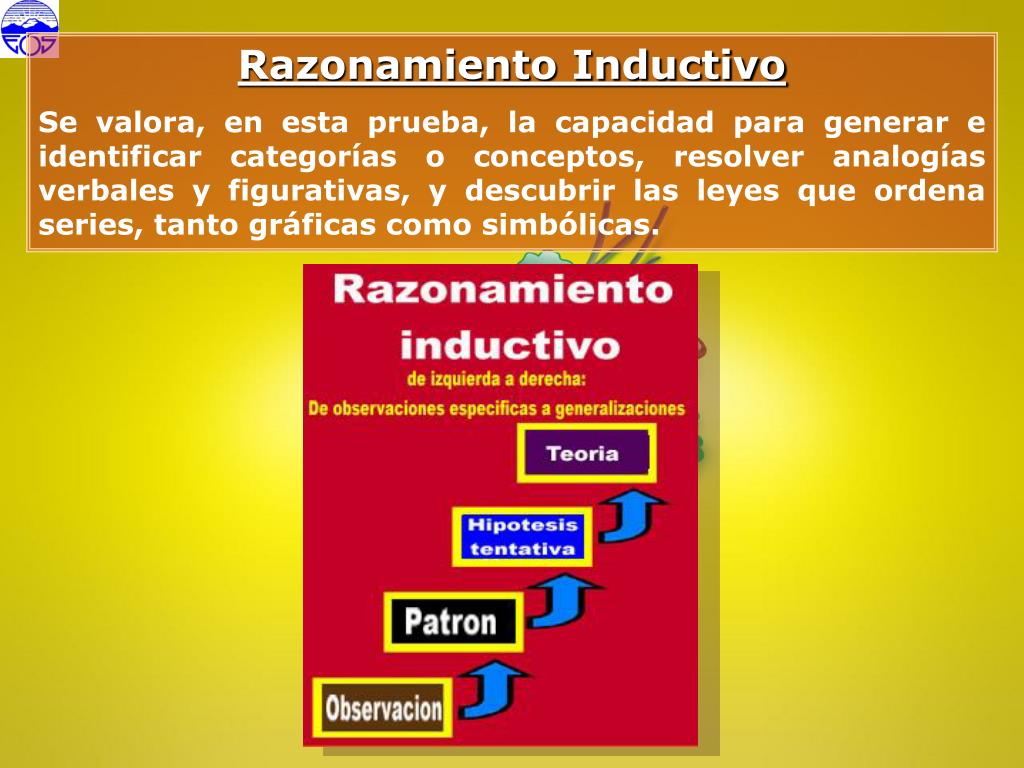 Razonamiento Inductivo

Se valora, en esta prueba, la capacidad para generar e identificar categorías o conceptos, resolver analogías verbales y figurativas, y descubrir las leyes que ordena series, tanto gráficas como simbólicas.

Razonamiento inductivo

de izquierda a derecha:

De observaciones especificas a generalizaciones

Teoria

Hipotesis tentativa

Patron

Observacion